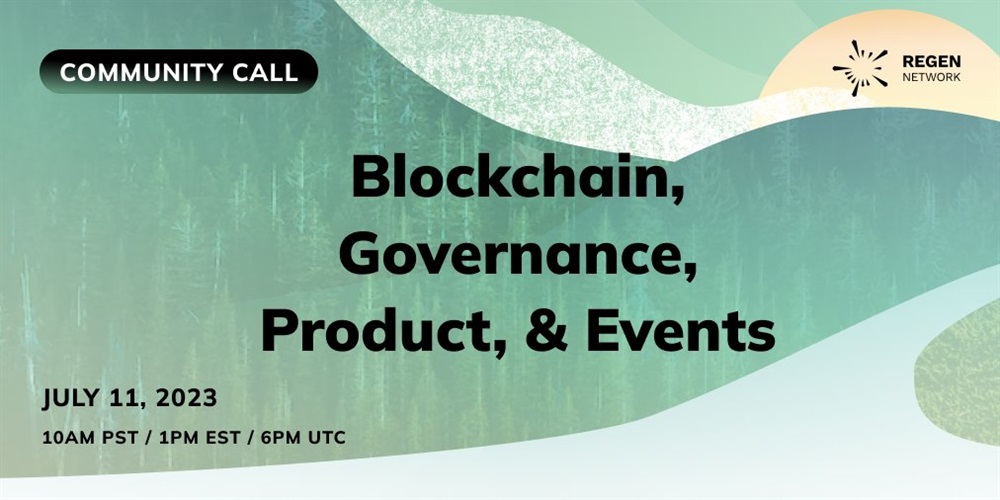 COMMUNITY CALL

REGEN
NETWORK

Blockchain, Governance, Product, & Events

JULY 11, 2023

10AM PST / 1PM EST / 6PM UTC